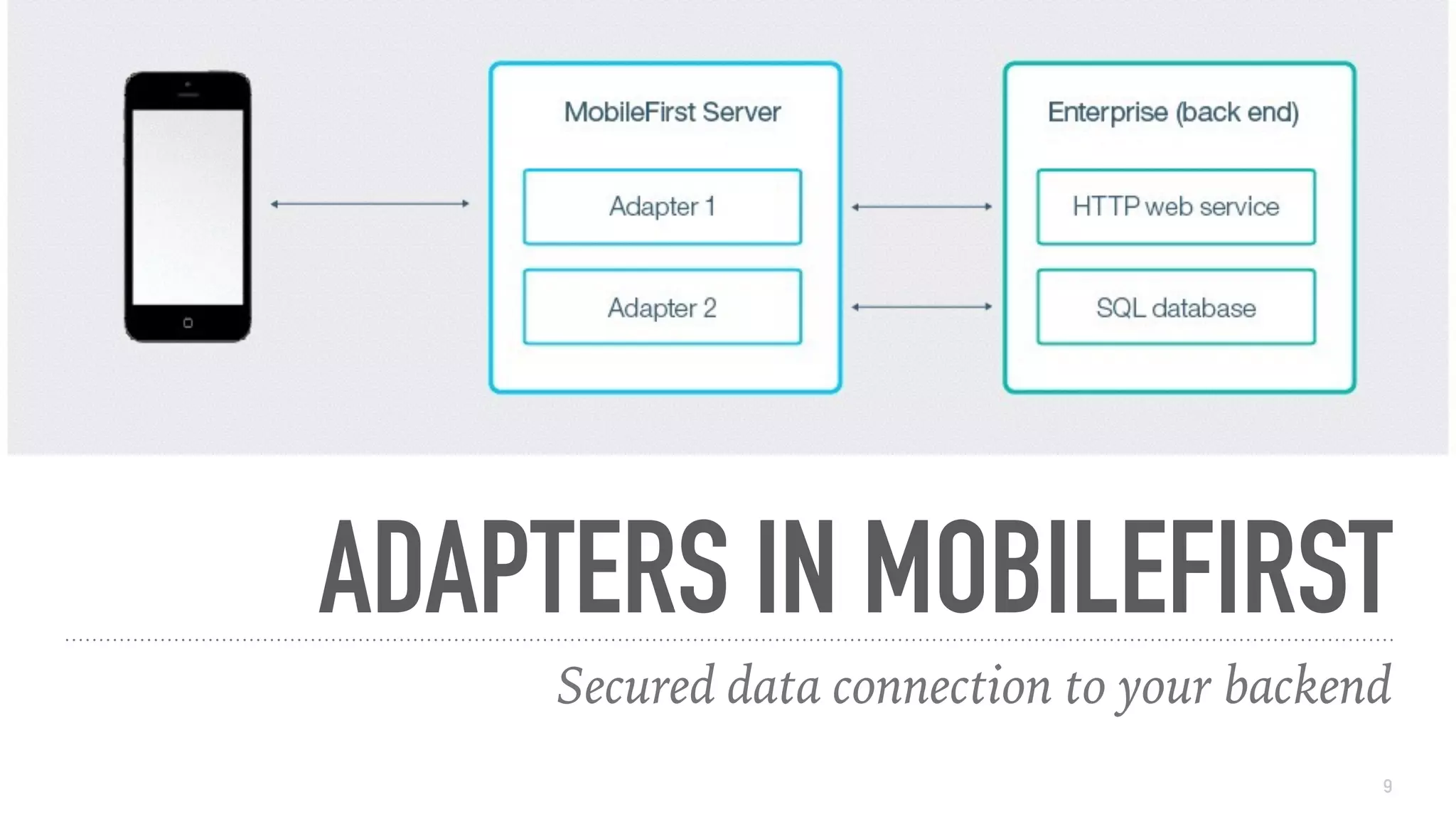 MobileFirst Server

Adapter 1

Adapter 2

Enterprise (back end)

HTTP web service

SQL database

ADAPTERS IN MOBILEFIRST

Secured data connection to your backend

9